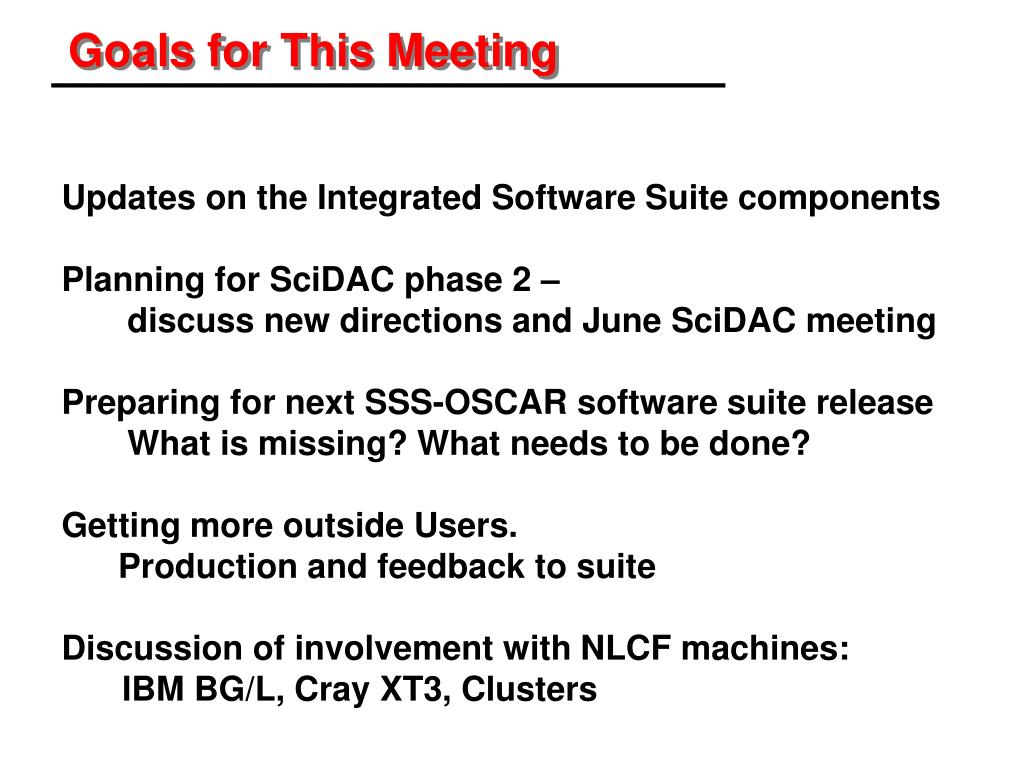 Goals for This Meeting

Updates on the Integrated Software Suite components

Planning for SciDAC phase 2 –
discuss new directions and June SciDAC meeting

Preparing for next SSS-OSCAR software suite release
What is missing? What needs to be done?

Getting more outside Users.
Production and feedback to suite

Discussion of involvement with NLCF machines:
IBM BG/L, Cray XT3, Clusters